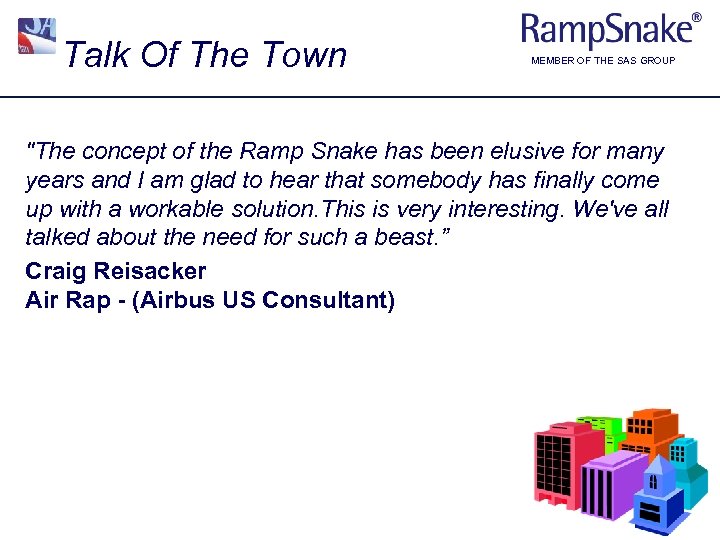 Talk Of The Town

RampSnake®
MEMBER OF THE SAS GROUP

"The concept of the Ramp Snake has been elusive for many years and I am glad to hear that somebody has finally come up with a workable solution.This is very interesting. We've all talked about the need for such a beast."

Craig Reisacker
Air Rap - (Airbus US Consultant)